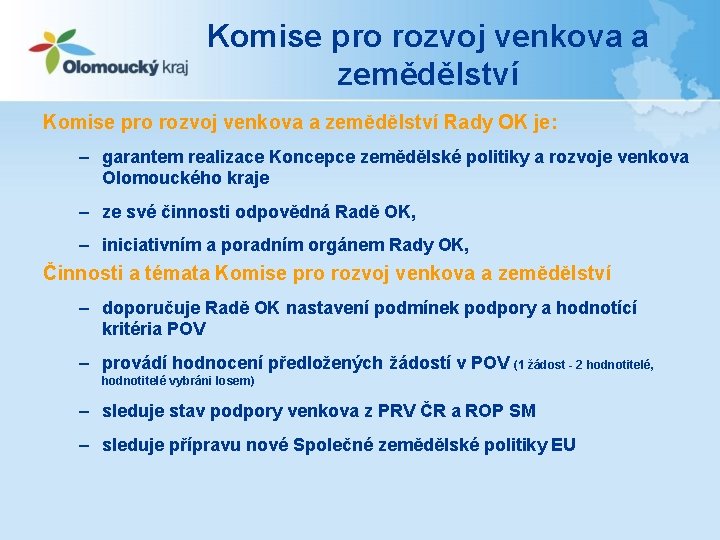 Olomoucký kraj

Komise pro rozvoj venkova a zemědělství

Komise pro rozvoj venkova a zemědělství Rady OK je:

– garantem realizace Koncepce zemědělské politiky a rozvoje venkova Olomouckého kraje

– ze své činnosti odpovědná Radě OK,

– iniciativním a poradním orgánem Rady OK,

Činnosti a témata Komise pro rozvoj venkova a zemědělství

– doporučuje Radě OK nastavení podmínek podpory a hodnotící kritéria POV

– provádí hodnocení předložených žádostí v POV (1 žádost - 2 hodnotitelé, hodnotitelé vybráni losem)

– sleduje stav podpory venkova z PRV ČR a ROP SM

– sleduje přípravu nové Společné zemědělské politiky EU